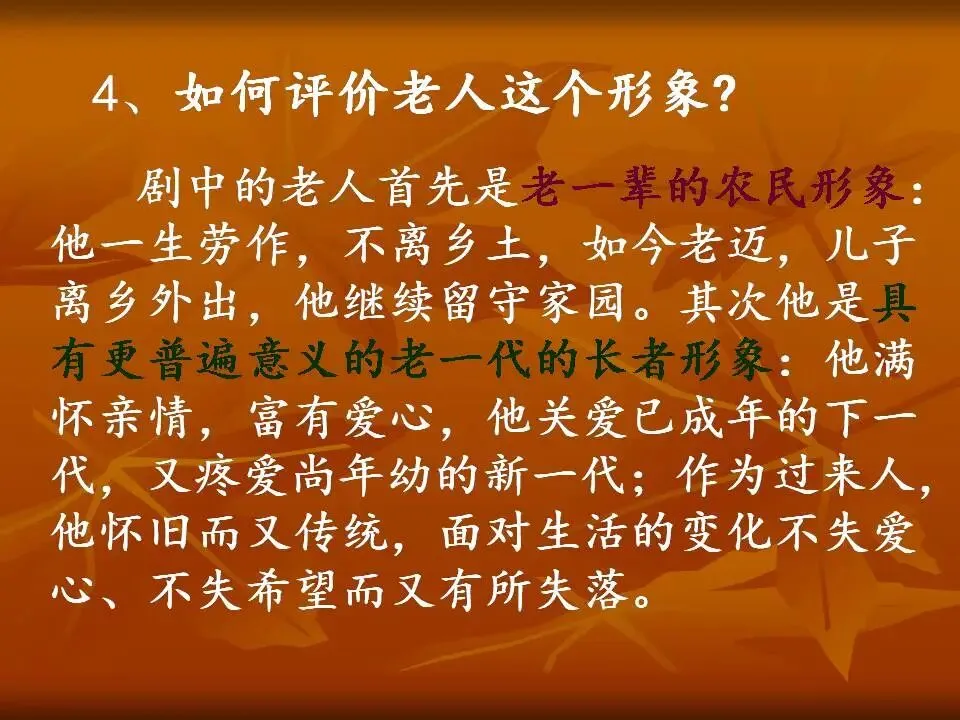 4、如何评价老人这个形象？

剧中的老人首先是老一辈的农民形象：他一生劳作，不离乡土，如今老迈，儿子离乡外出，他继续留守家园。其次他是具有更普遍意义的老一代的长者形象：他满怀亲情，富有爱心，他关爱已成年的下一代，又疼爱尚年幼的新一代；作为过来人，他怀旧而又传统，面对生活的变化不失爱心、不失希望而又有所失落。